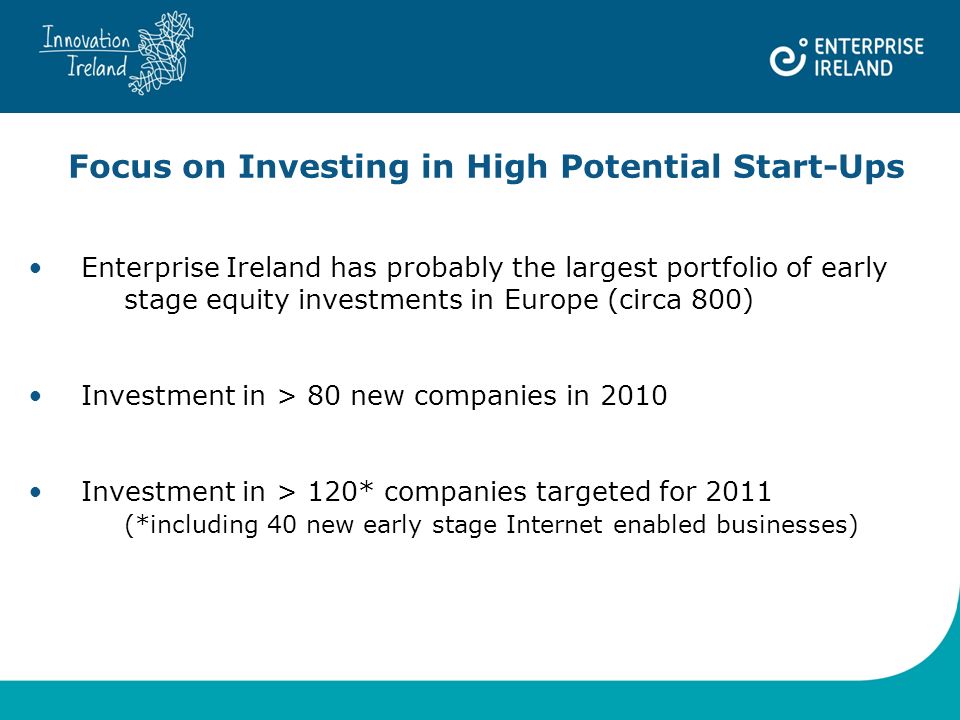 Innovation Ireland

ENTERPRISE IRELAND

Focus on Investing in High Potential Start-Ups

• Enterprise Ireland has probably the largest portfolio of early stage equity investments in Europe (circa 800)

• Investment in > 80 new companies in 2010

• Investment in > 120* companies targeted for 2011
(*including 40 new early stage Internet enabled businesses)